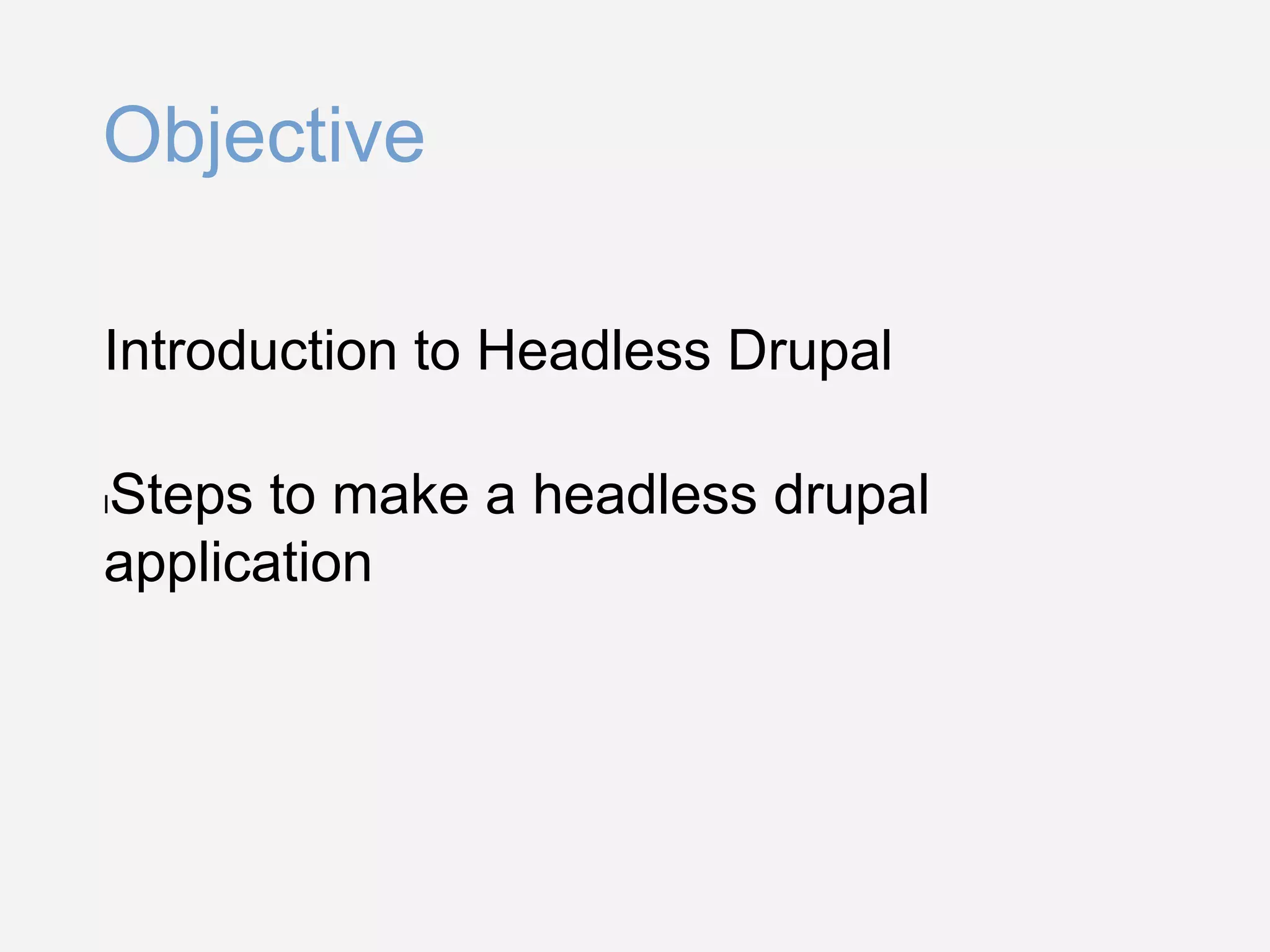 Objective

Introduction to Headless Drupal

Steps to make a headless drupal application